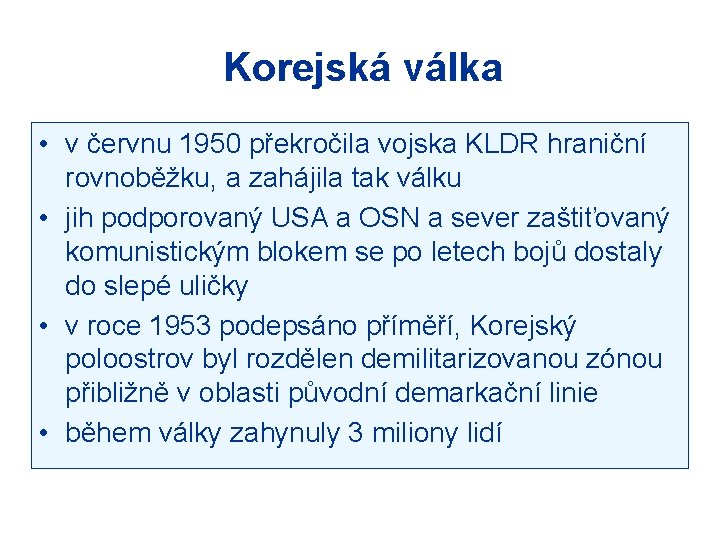 Korejská válka

• v červnu 1950 překročila vojska KLDR hraniční rovnoběžku, a zahájila tak válku
• jih podporovaný USA a OSN a sever zaštiťovaný komunistickým blokem se po letech bojů dostaly do slepé uličky
• v roce 1953 podepsáno příměří, Korejský poloostrov byl rozdělen demilitarizovanou zónou přibližně v oblasti původní demarkační linie
• během války zahynuly 3 miliony lidí